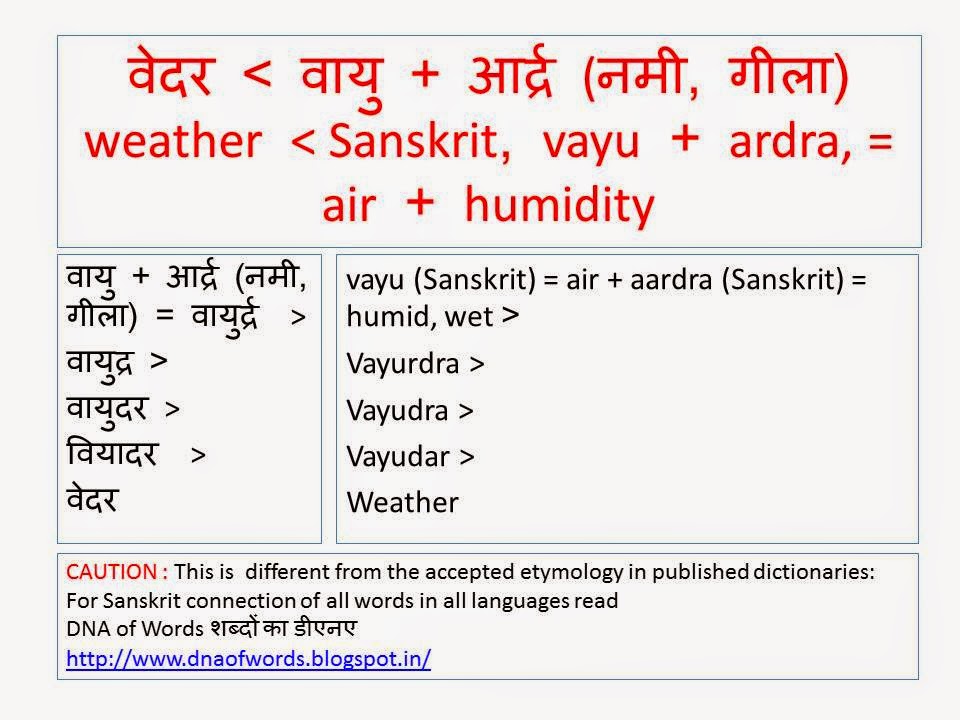 वेदर < वायु + आर्द्र (नमी, गीला)
weather < Sanskrit, vayu + ardra, = air + humidity

वायु + आर्द्र (नमी, गीला) = वायुर्द्र >
वायुद्र >
वायुदर >
वियादर >
वेदर

vayu (Sanskrit) = air + aardra (Sanskrit) = humid, wet >
Vayurdra >
Vayudra >
Vayudar >
Weather

CAUTION : This is different from the accepted etymology in published dictionaries:
For Sanskrit connection of all words in all languages read
DNA of Words शब्दों का डीएनए
http://www.dnaofwords.blogspot.in/